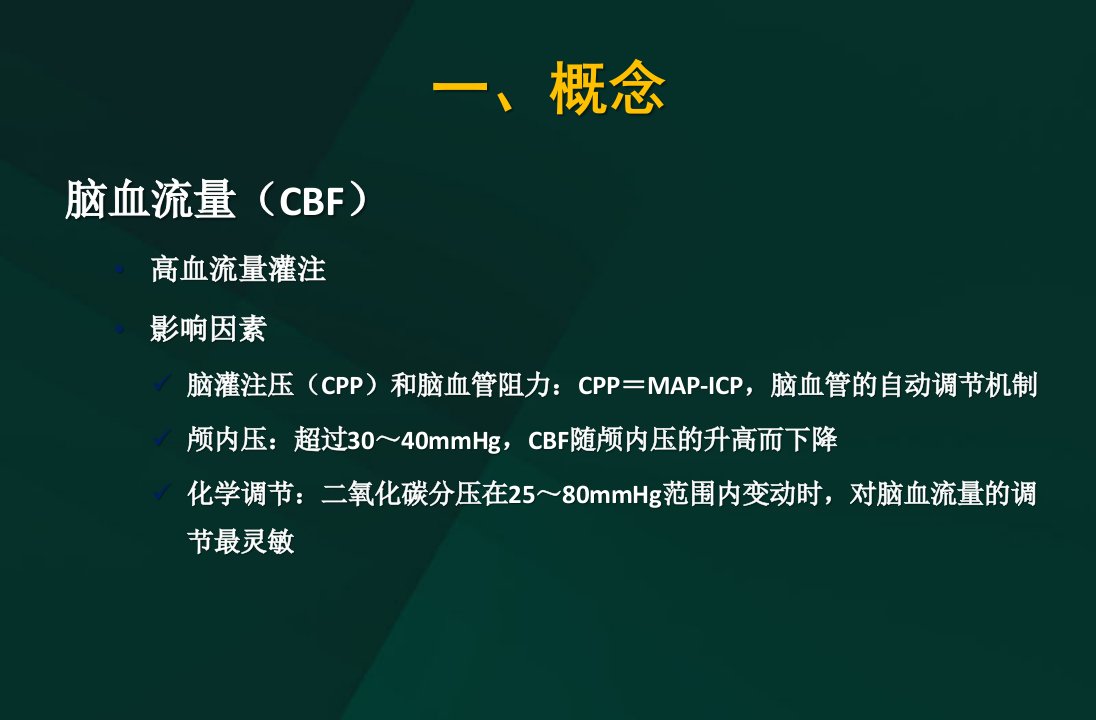 一、概念

脑血流量（CBF）

• 高血流量灌注

• 影响因素

✓ 脑灌注压（CPP）和脑血管阻力：CPP＝MAP-ICP，脑血管的自动调节机制

✓ 颅内压：超过30～40mmHg，CBF随颅内压的升高而下降

✓ 化学调节：二氧化碳分压在25～80mmHg范围内变动时，对脑血流量的调节最灵敏